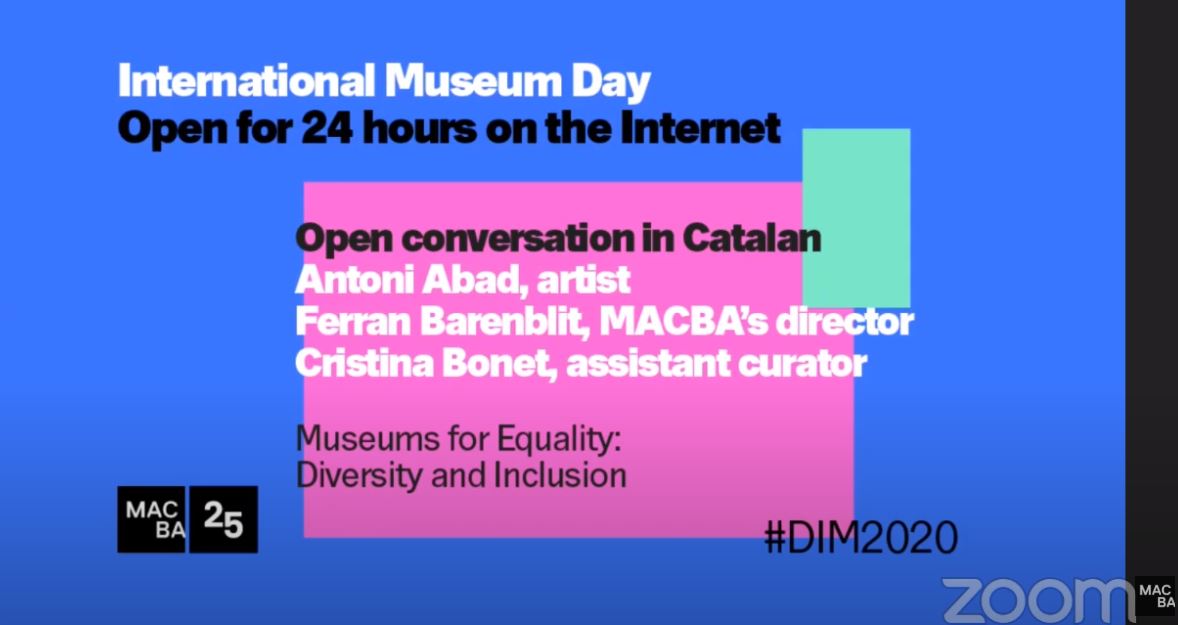 International Museum Day
Open for 24 hours on the Internet

Open conversation in Catalan
Antoni Abad, artist
Ferran Barenblit, MACBA's director
Cristina Bonet, assistant curator

Museums for Equality: Diversity and Inclusion

MAC BA 25

#DIM2020

zoom

MAC BA